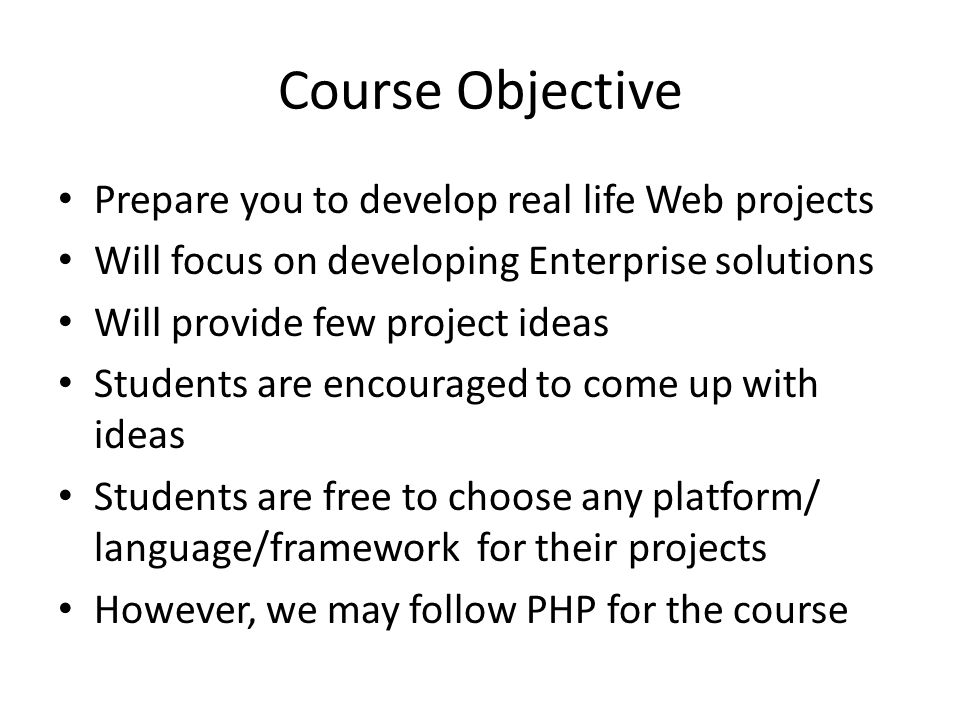 Course Objective

• Prepare you to develop real life Web projects
• Will focus on developing Enterprise solutions
• Will provide few project ideas
• Students are encouraged to come up with ideas
• Students are free to choose any platform/ language/framework for their projects
• However, we may follow PHP for the course